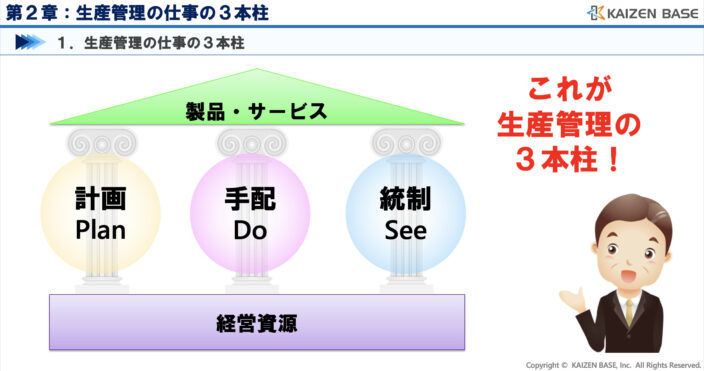 第２章：生産管理の仕事の３本柱

KAIZEN BASE

１．生産管理の仕事の３本柱

製品・サービス

計画
Plan

手配
Do

統制
See

経営資源

これが
生産管理の
３本柱！

Copyright © KAIZEN BASE, Inc. All Rights Reserved.